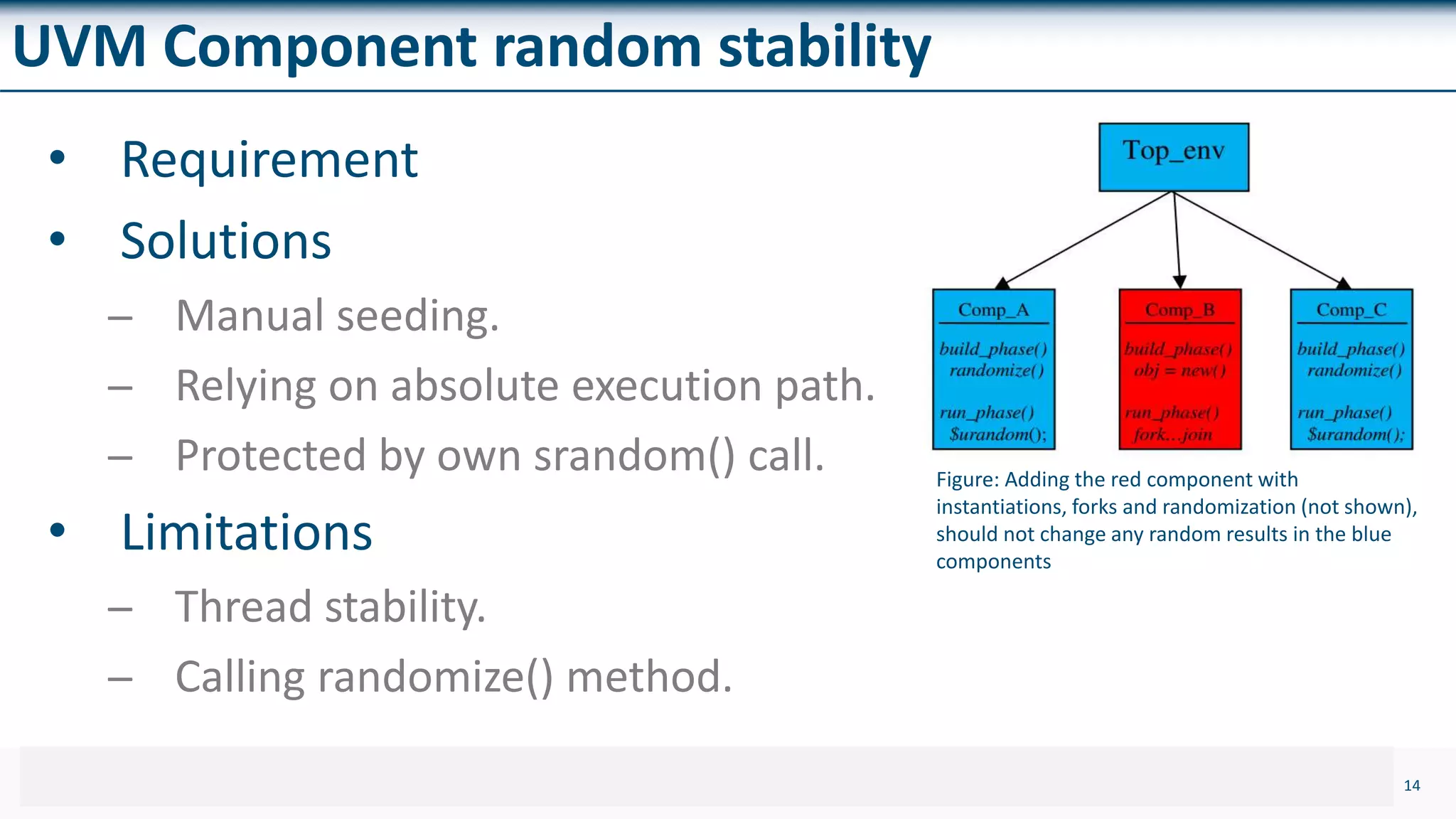 UVM Component random stability

• Requirement
• Solutions
– Manual seeding.
– Relying on absolute execution path.
– Protected by own srandom() call.
• Limitations
– Thread stability.
– Calling randomize() method.

Top_env

Comp_A
build_phase()
randomize()
run_phase()
$urandom();

Comp_B
build_phase()
obj = new()
run_phase()
fork...join

Comp_C
build_phase()
randomize()
run_phase()
$urandom();

Figure: Adding the red component with instantiations, forks and randomization (not shown), should not change any random results in the blue components

14